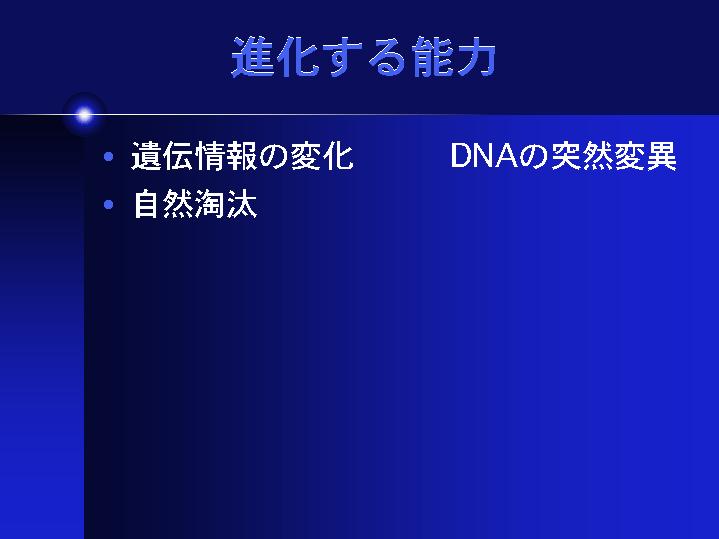 進化する能力

• 遺伝情報の変化　　DNAの突然変異
• 自然淘汰